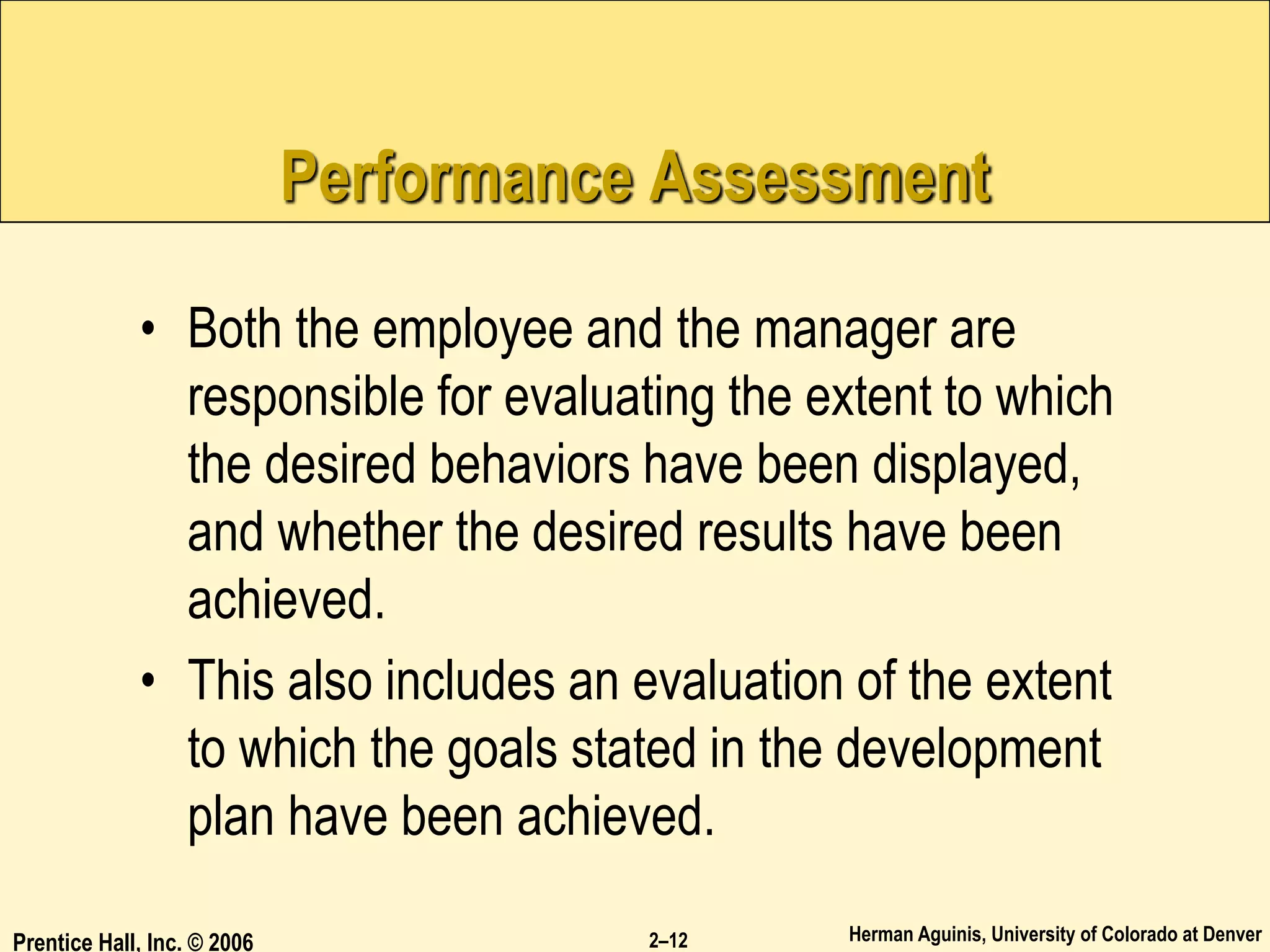 Performance Assessment

• Both the employee and the manager are responsible for evaluating the extent to which the desired behaviors have been displayed, and whether the desired results have been achieved.

• This also includes an evaluation of the extent to which the goals stated in the development plan have been achieved.

Prentice Hall, Inc. © 2006

2–12

Herman Aguinis, University of Colorado at Denver